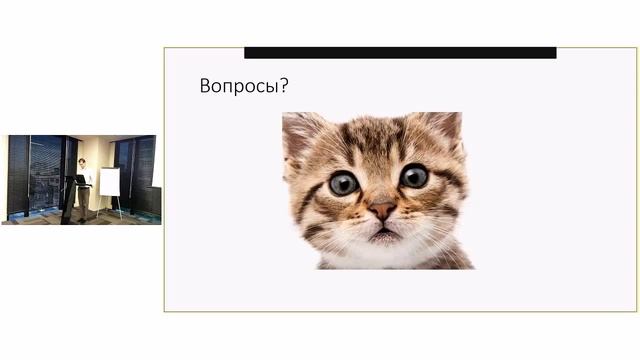 Вопросы?